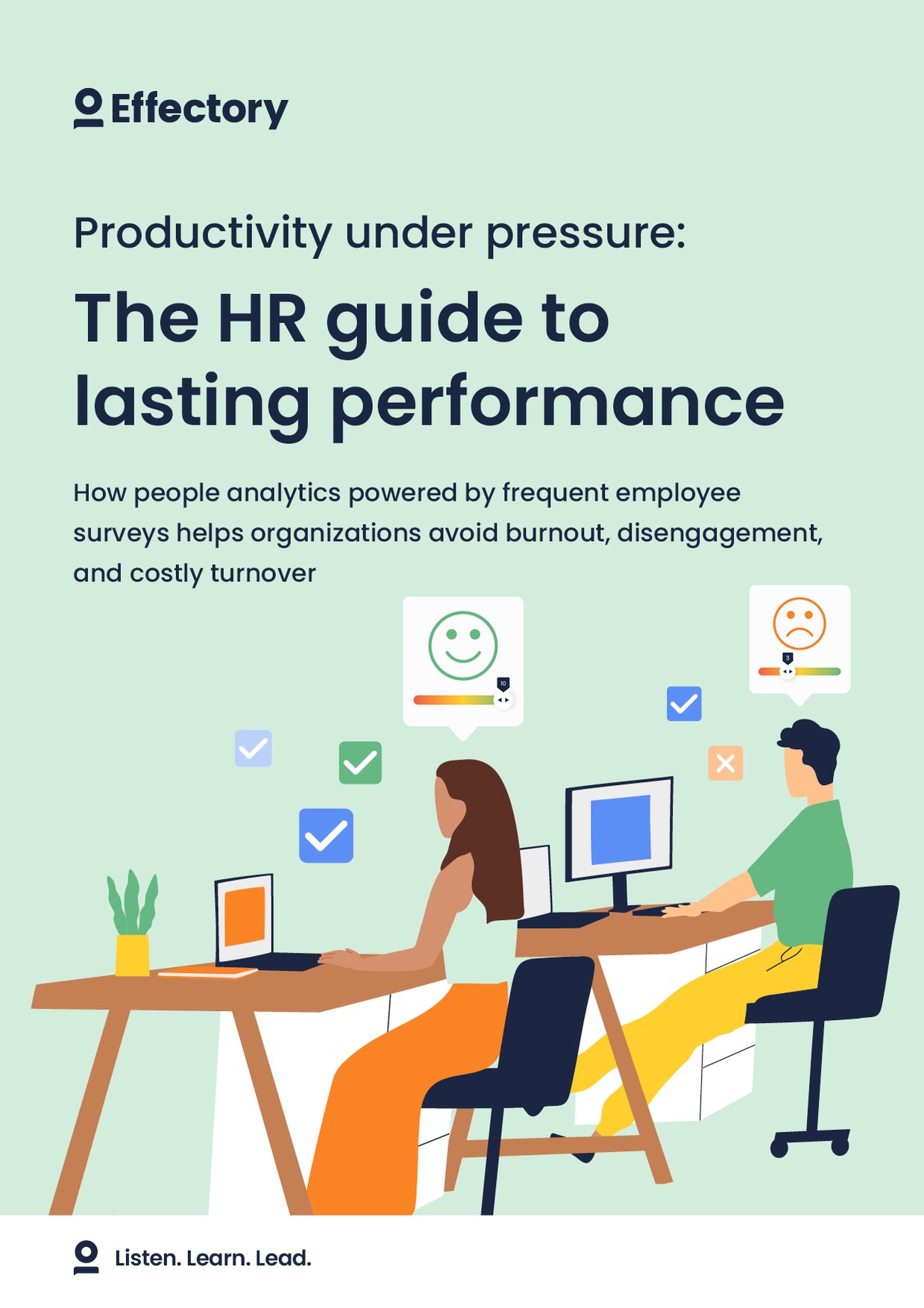 Effectory

Productivity under pressure:

The HR guide to lasting performance

How people analytics powered by frequent employee surveys helps organizations avoid burnout, disengagement, and costly turnover

10

3

Listen. Learn. Lead.